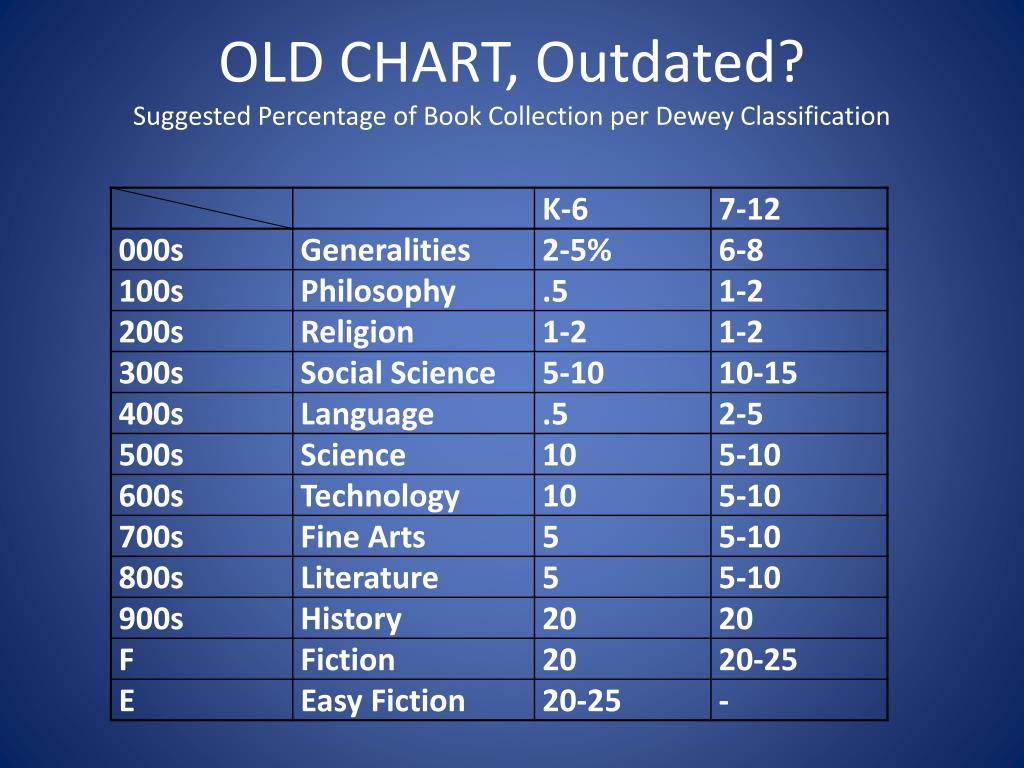 OLD CHART, Outdated?
Suggested Percentage of Book Collection per Dewey Classification

| | | K-6 | 7-12 |
|---|---|---|---|
| 000s | Generalities | 2-5% | 6-8 |
| 100s | Philosophy | .5 | 1-2 |
| 200s | Religion | 1-2 | 1-2 |
| 300s | Social Science | 5-10 | 10-15 |
| 400s | Language | .5 | 2-5 |
| 500s | Science | 10 | 5-10 |
| 600s | Technology | 10 | 5-10 |
| 700s | Fine Arts | 5 | 5-10 |
| 800s | Literature | 5 | 5-10 |
| 900s | History | 20 | 20 |
| F | Fiction | 20 | 20-25 |
| E | Easy Fiction | 20-25 | - |